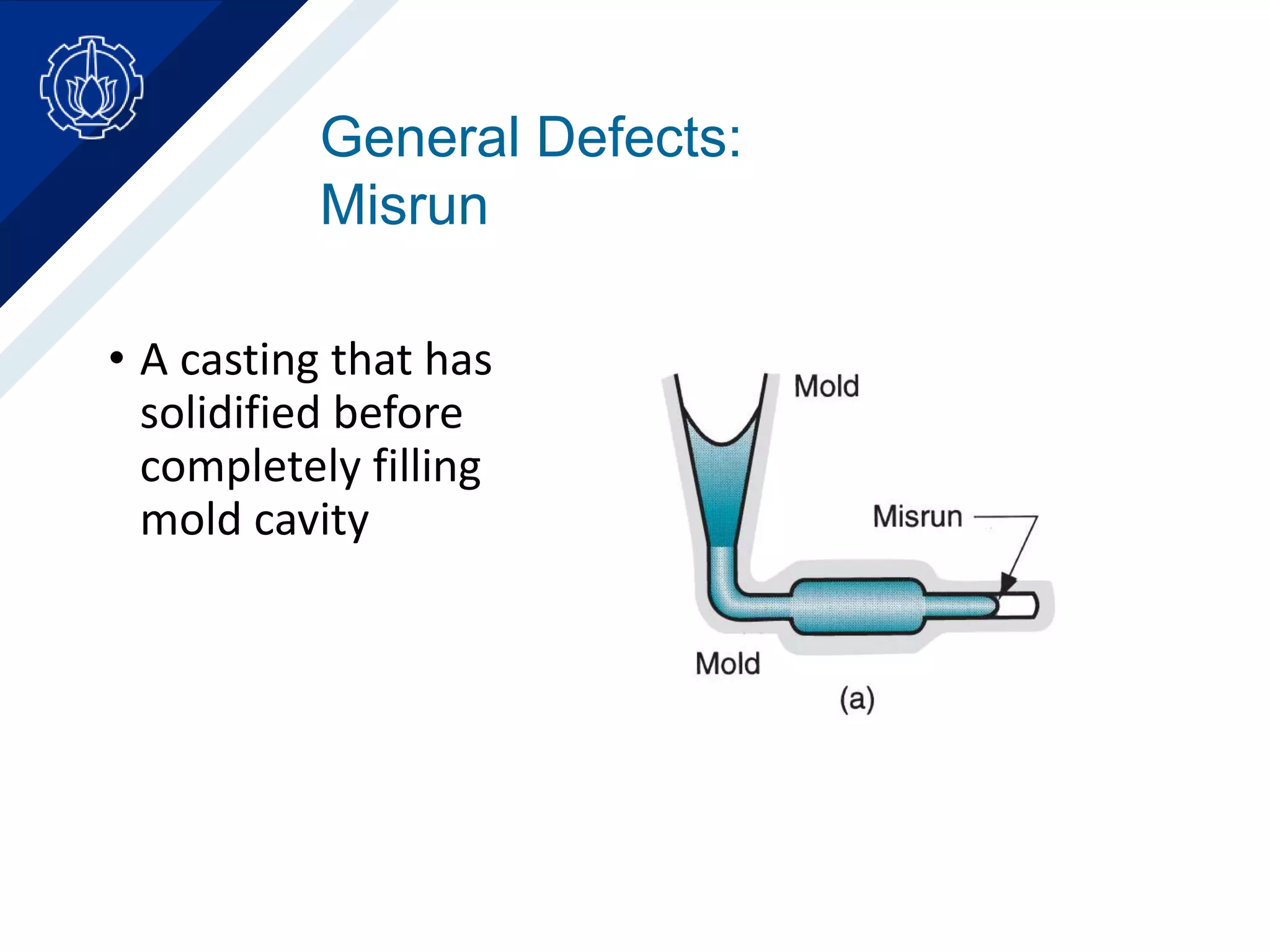 General Defects: Misrun

• A casting that has solidified before completely filling mold cavity

Mold

Misrun

Mold

(a)